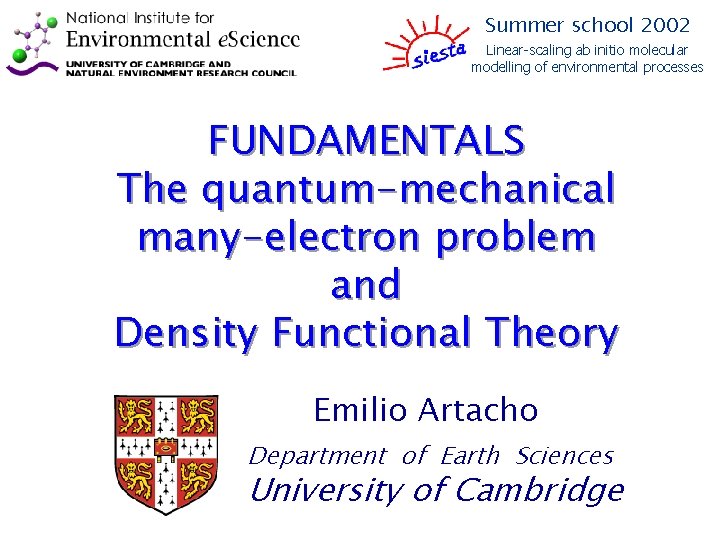 National Institute for
Environmental eScience
UNIVERSITY OF CAMBRIDGE AND
NATURAL ENVIRONMENT RESEARCH COUNCIL

siesta

Summer school 2002
Linear-scaling ab initio molecular modelling of environmental processes

FUNDAMENTALS
The quantum-mechanical many-electron problem and Density Functional Theory

Emilio Artacho
Department of Earth Sciences
University of Cambridge